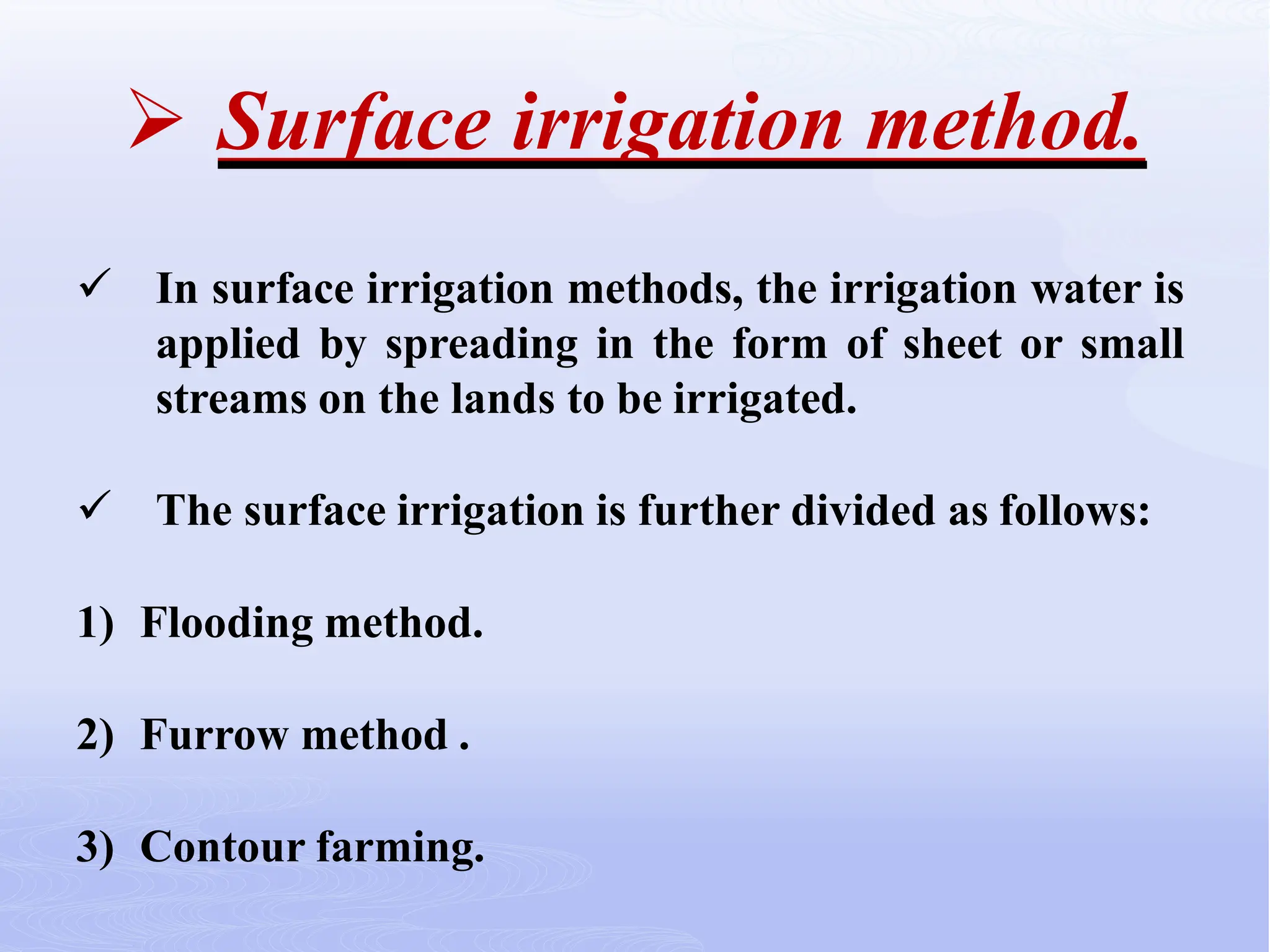 ➢ Surface irrigation method.

✓ In surface irrigation methods, the irrigation water is applied by spreading in the form of sheet or small streams on the lands to be irrigated.

✓ The surface irrigation is further divided as follows:

1) Flooding method.

2) Furrow method .

3) Contour farming.